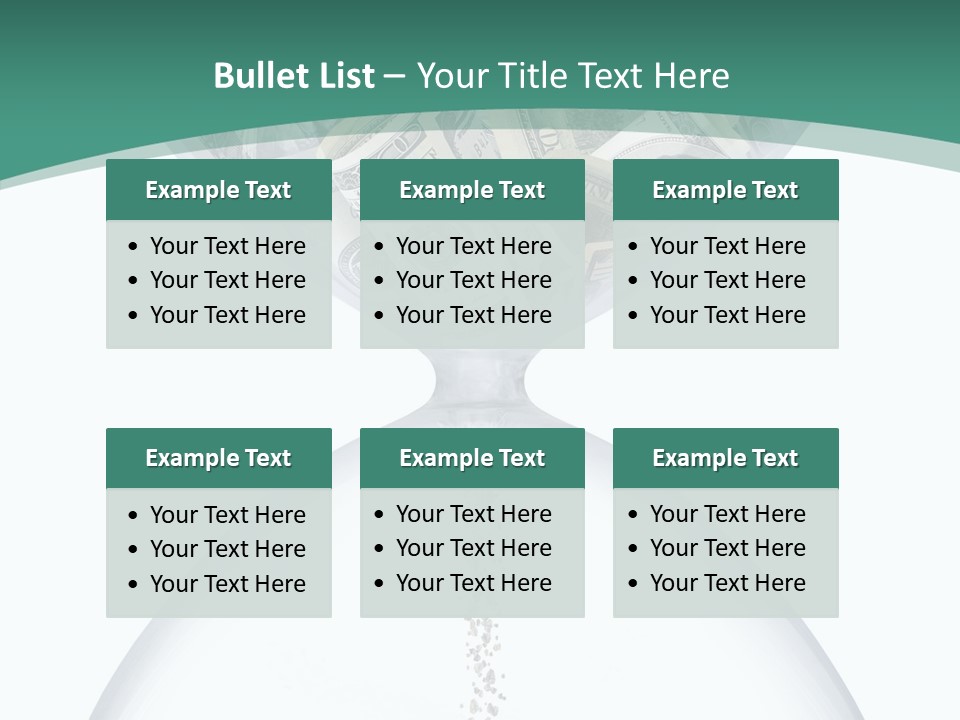 Bullet List – Your Title Text Here

Example Text
• Your Text Here
• Your Text Here
• Your Text Here

Example Text
• Your Text Here
• Your Text Here
• Your Text Here

Example Text
• Your Text Here
• Your Text Here
• Your Text Here

Example Text
• Your Text Here
• Your Text Here
• Your Text Here

Example Text
• Your Text Here
• Your Text Here
• Your Text Here

Example Text
• Your Text Here
• Your Text Here
• Your Text Here